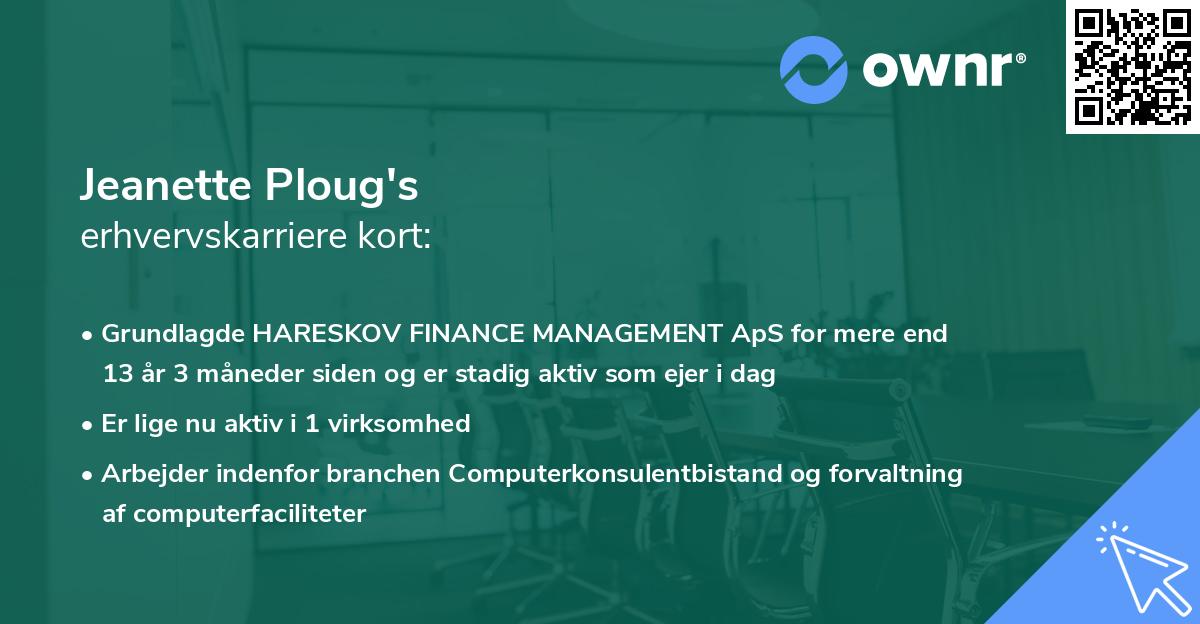 ownr®

Jeanette Ploug's
erhvervskarriere kort:

• Grundlagde HARESKOV FINANCE MANAGEMENT ApS for mere end 13 år 3 måneder siden og er stadig aktiv som ejer i dag
• Er lige nu aktiv i 1 virksomhed
• Arbejder indenfor branchen Computerkonsulentbistand og forvaltning af computerfaciliteter